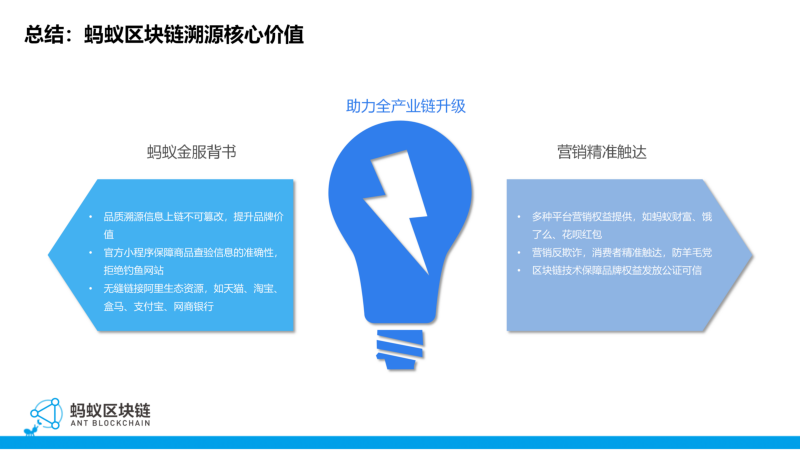 总结：蚂蚁区块链溯源核心价值

助力全产业链升级

蚂蚁金服背书

• 品质溯源信息上链不可篡改，提升品牌价值
• 官方小程序保障商品查验信息的准确性，拒绝钓鱼网站
• 无缝链接阿里生态资源，如天猫、淘宝、盒马、支付宝、网商银行

营销精准触达

• 多种平台营销权益提供，如蚂蚁财富、饿了么、花呗红包
• 营销反欺诈，消费者精准触达，防羊毛党
• 区块链技术保障品牌权益发放公证可信

蚂蚁区块链
ANT BLOCKCHAIN